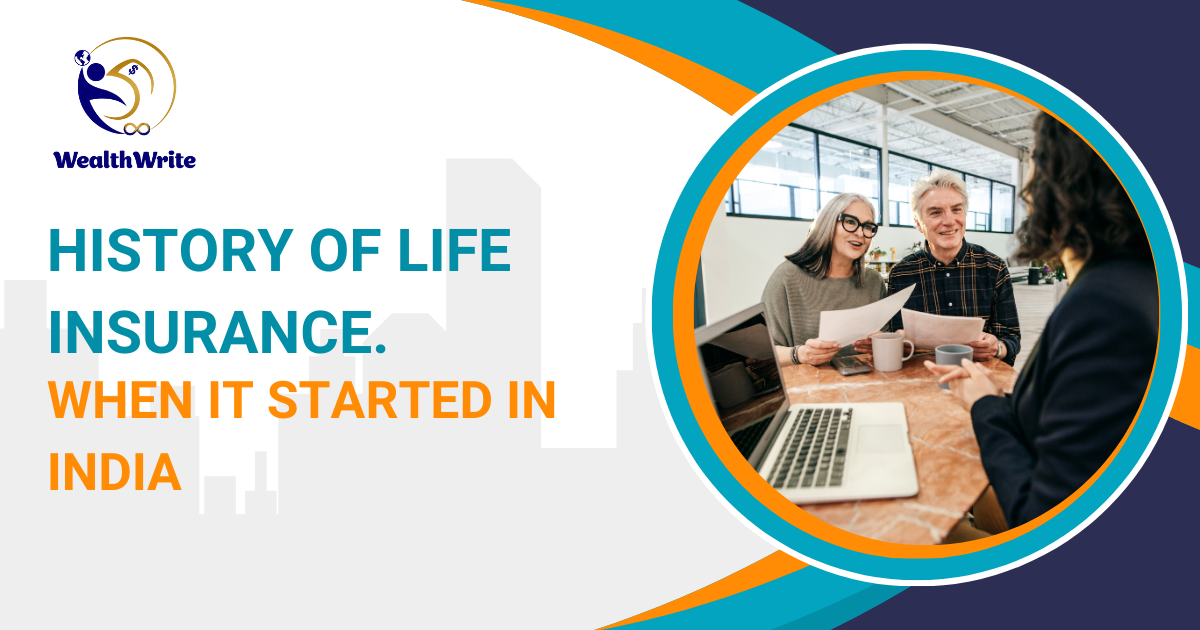 WealthWrite

HISTORY OF LIFE INSURANCE.
WHEN IT STARTED IN INDIA